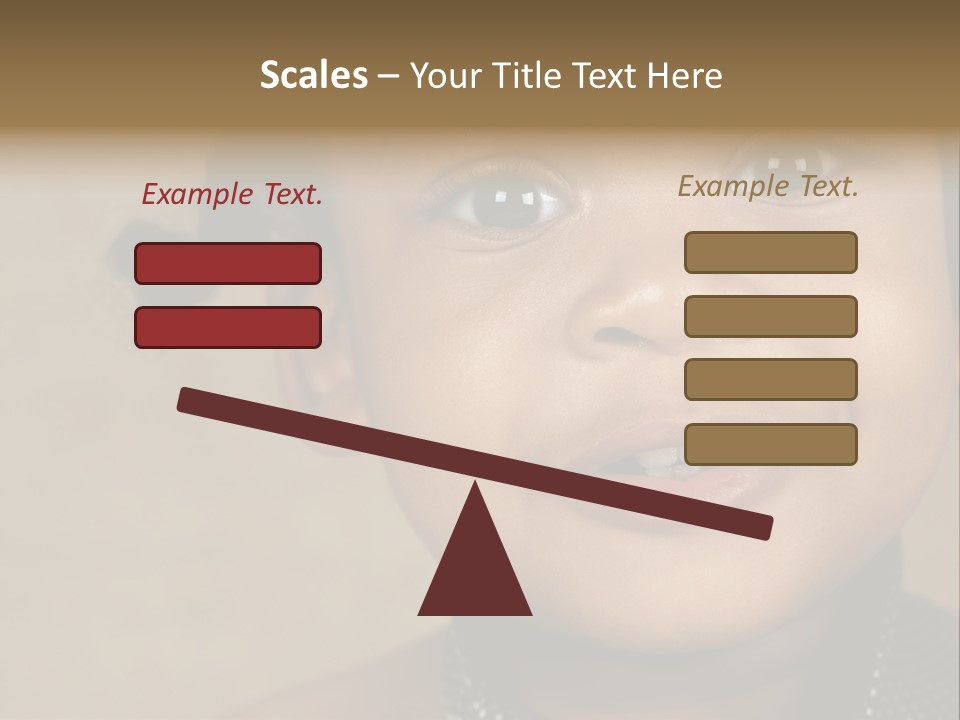 Scales – Your Title Text Here

Example Text.

Example Text.